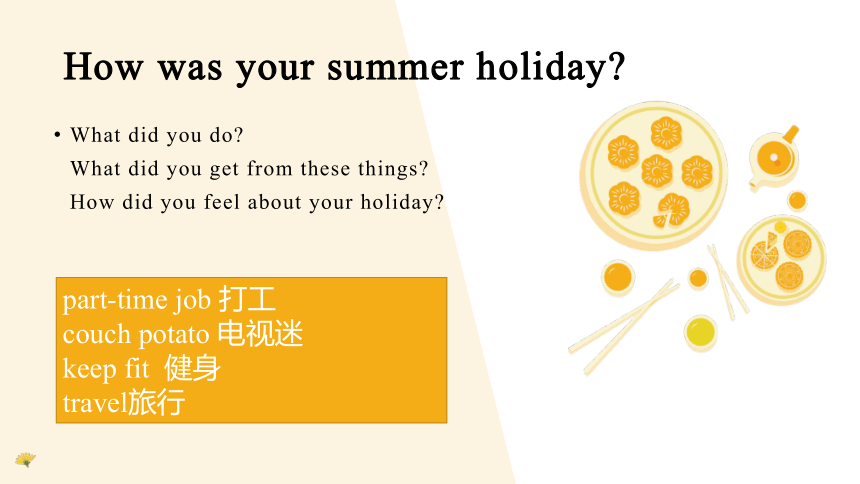 How was your summer holiday?

• What did you do?
What did you get from these things?
How did you feel about your holiday?

part-time job 打工
couch potato 电视迷
keep fit 健身
travel旅行